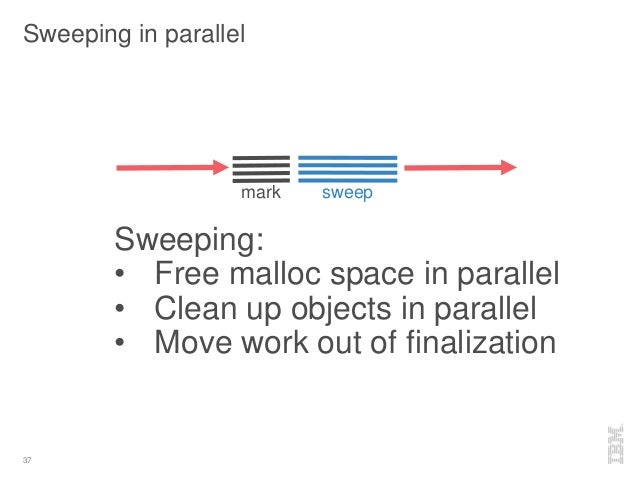 Sweeping in parallel

mark sweep

Sweeping:
• Free malloc space in parallel
• Clean up objects in parallel
• Move work out of finalization

37

IBM